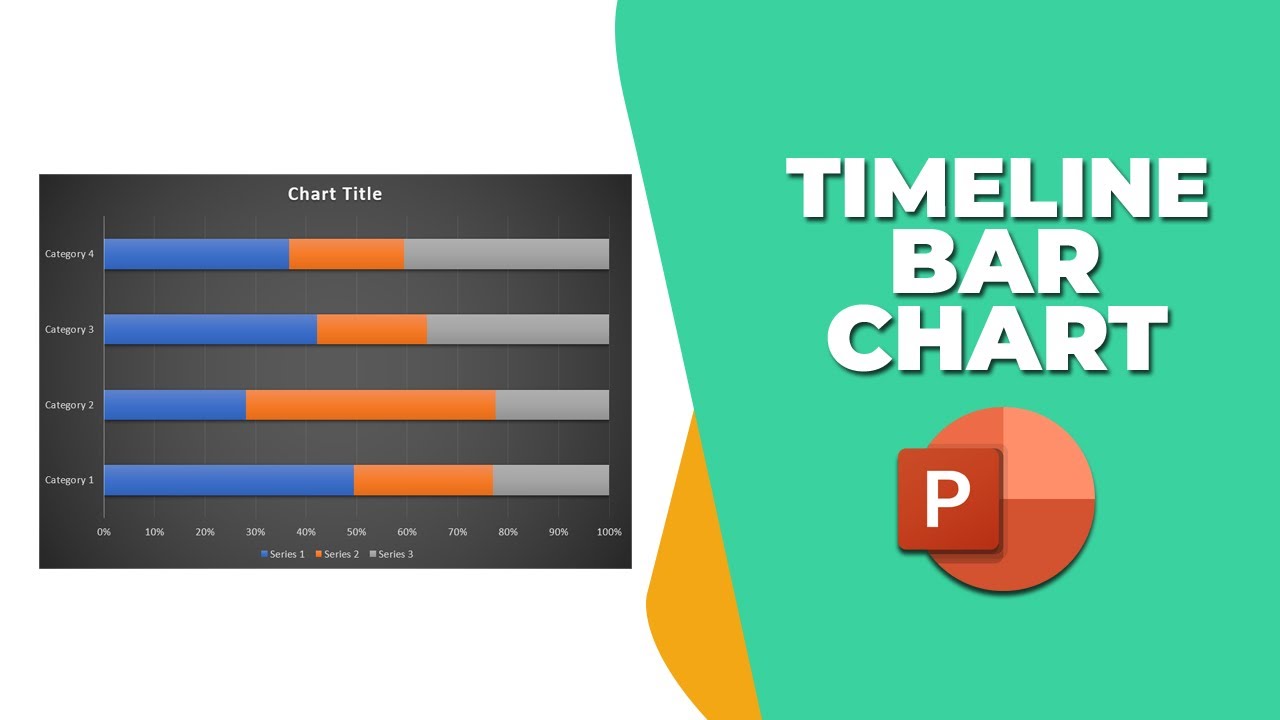 Chart Title

Category 4
Category 3
Category 2
Category 1

0% 10% 20% 30% 40% 50% 60% 70% 80% 90% 100%

Series 1 Series 2 Series 3

TIMELINE BAR CHART

P